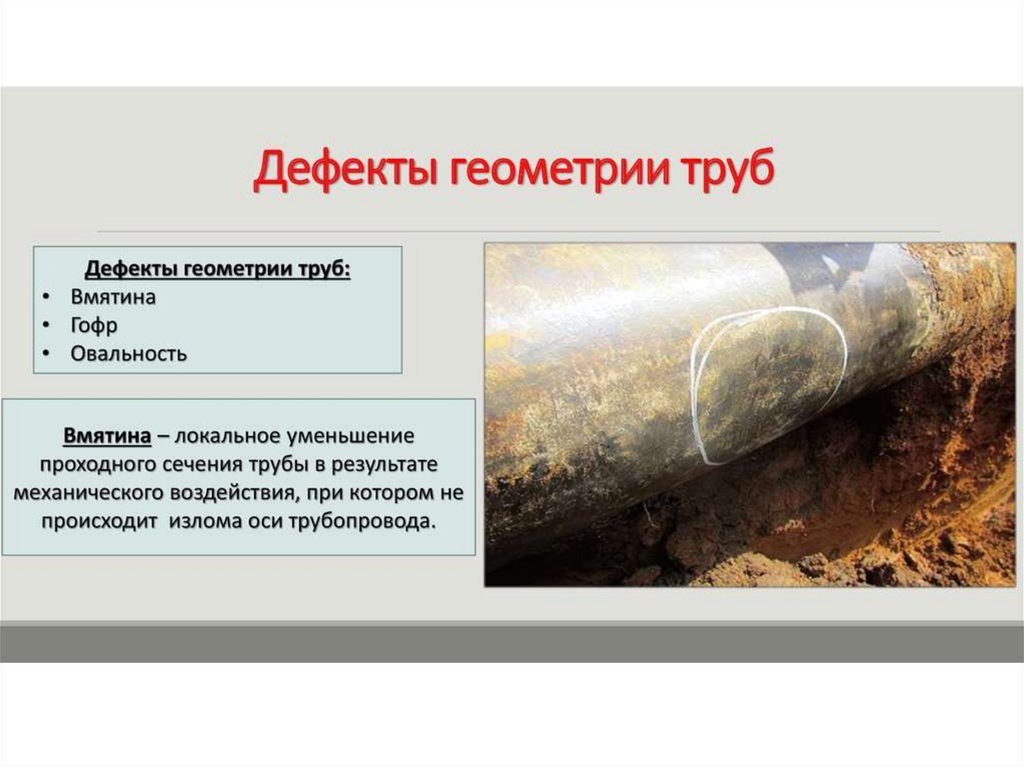 Дефекты геометрии труб

Дефекты геометрии труб:
• Вмятина
• Гофр
• Овальность

Вмятина – локальное уменьшение проходного сечения трубы в результате механического воздействия, при котором не происходит излома оси трубопровода.